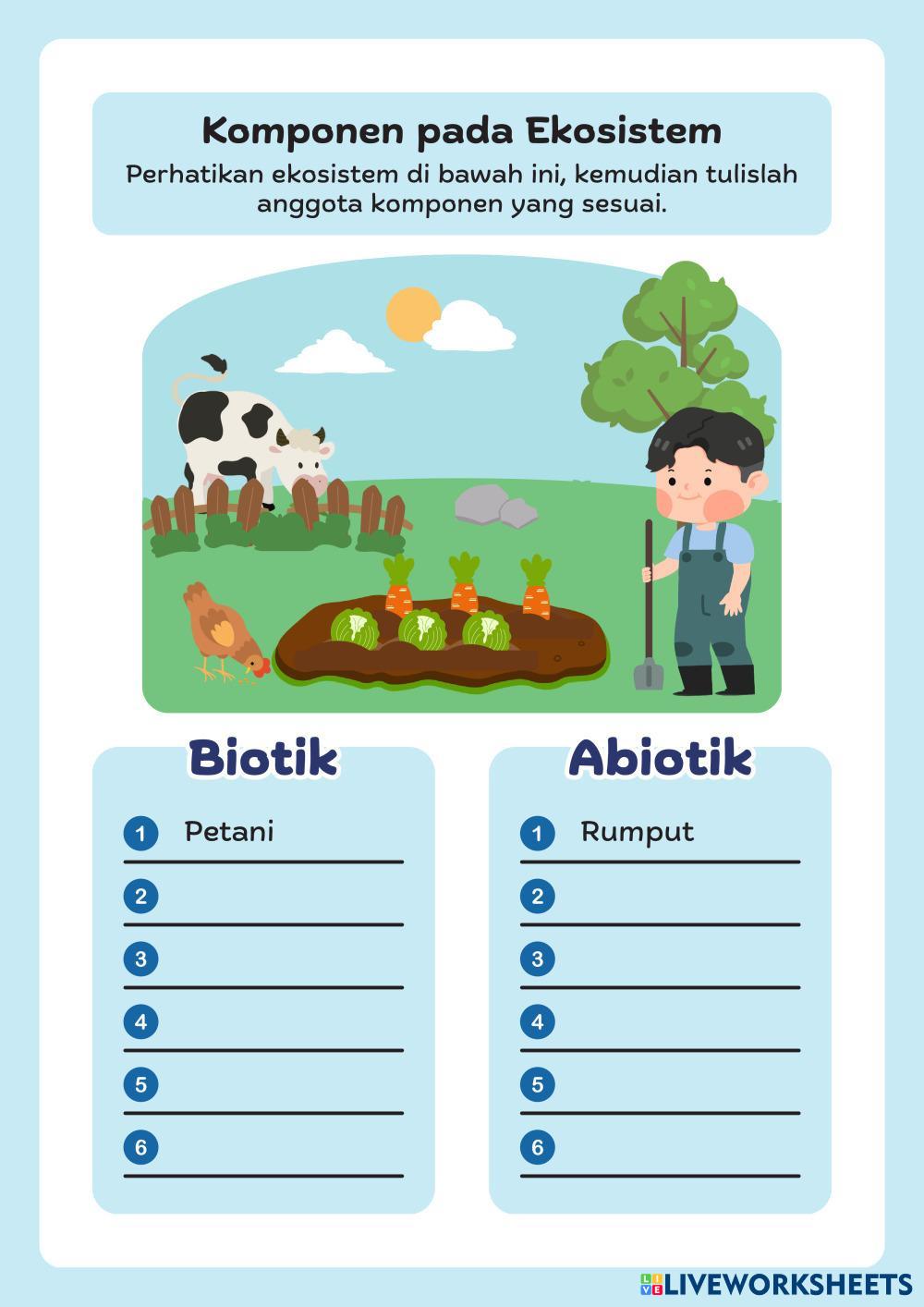 Komponen pada Ekosistem
Perhatikan ekosistem di bawah ini, kemudian tulislah anggota komponen yang sesuai.

Biotik

1 Petani
2
3
4
5
6

Abiotik

1 Rumput
2
3
4
5
6

LIVEWORKSHEETS